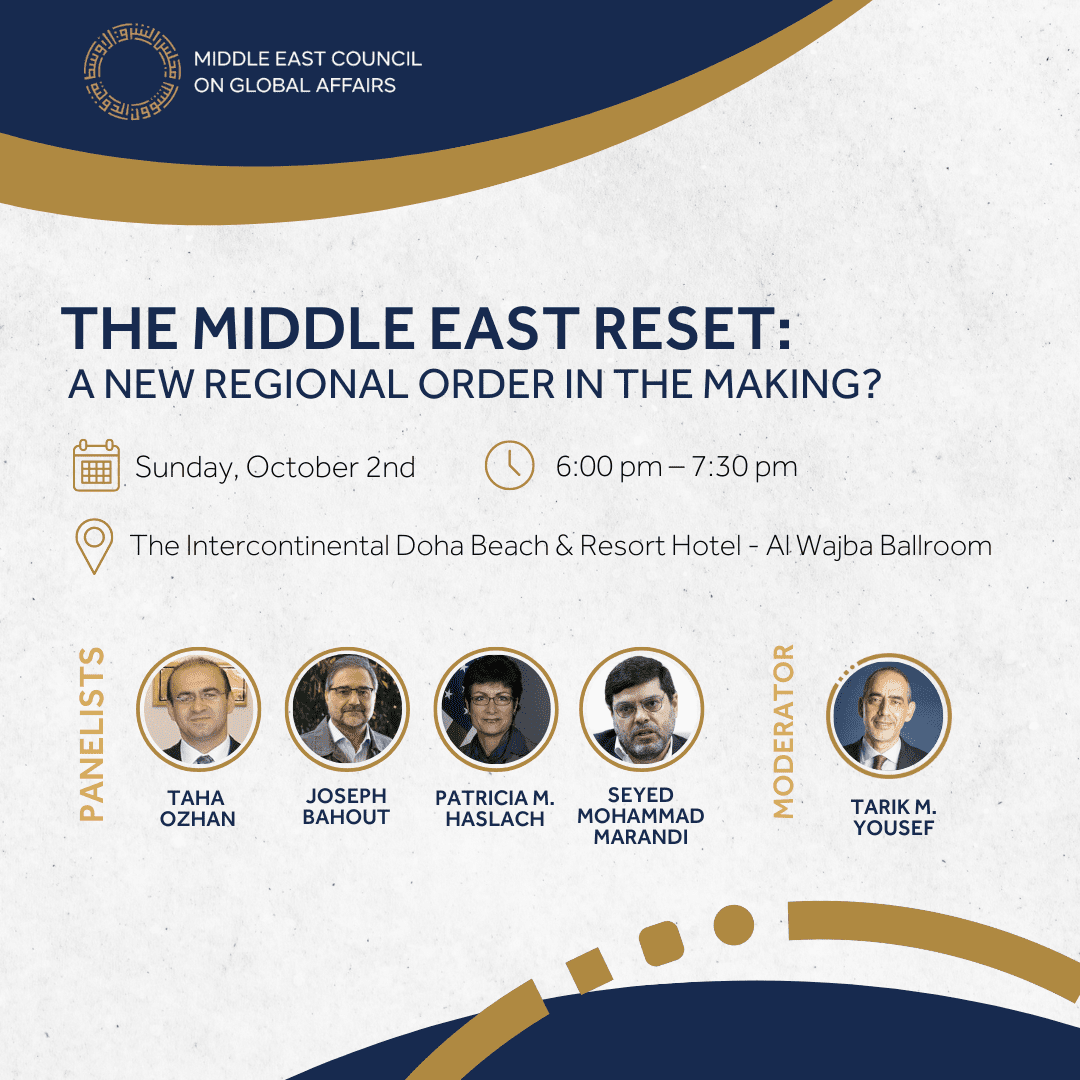 MIDDLE EAST COUNCIL
ON GLOBAL AFFAIRS

THE MIDDLE EAST RESET:
A NEW REGIONAL ORDER IN THE MAKING?

Sunday, October 2nd

6:00 pm – 7:30 pm

The Intercontinental Doha Beach & Resort Hotel - Al Wajba Ballroom

PANELISTS

TAHA OZHAN

JOSEPH BAHOUT

PATRICIA M. HASLACH

SEYED MOHAMMAD MARANDI

MODERATOR

TARIK M. YOUSEF